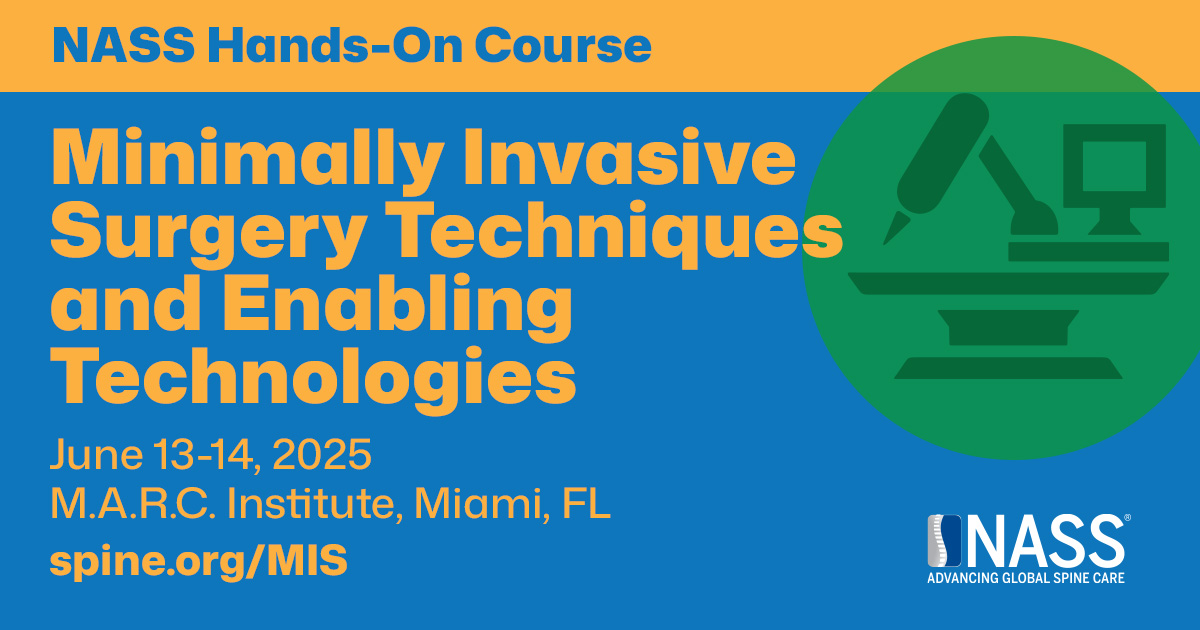 NASS Hands-On Course

Minimally Invasive Surgery Techniques and Enabling Technologies

June 13-14, 2025
M.A.R.C. Institute, Miami, FL
spine.org/MIS

NASS®
ADVANCING GLOBAL SPINE CARE